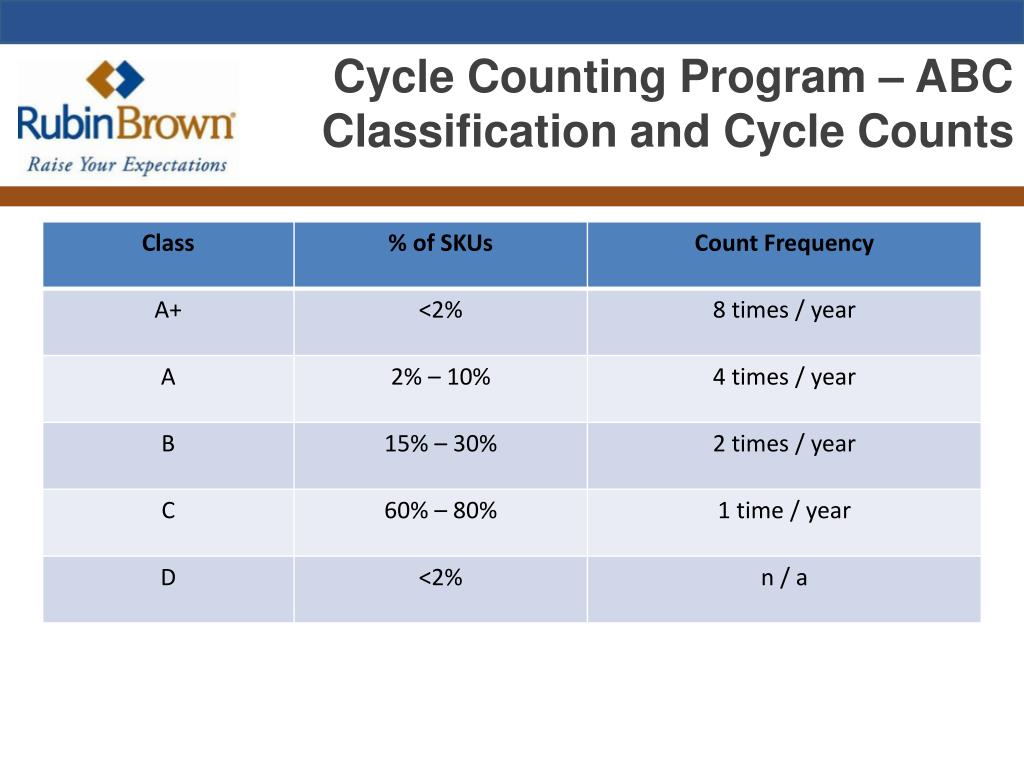 RubinBrown
Raise Your Expectations

Cycle Counting Program – ABC Classification and Cycle Counts

| Class | % of SKUs | Count Frequency |
|---|---|---|
| A+ | <2% | 8 times / year |
| A | 2% – 10% | 4 times / year |
| B | 15% – 30% | 2 times / year |
| C | 60% – 80% | 1 time / year |
| D | <2% | n / a |